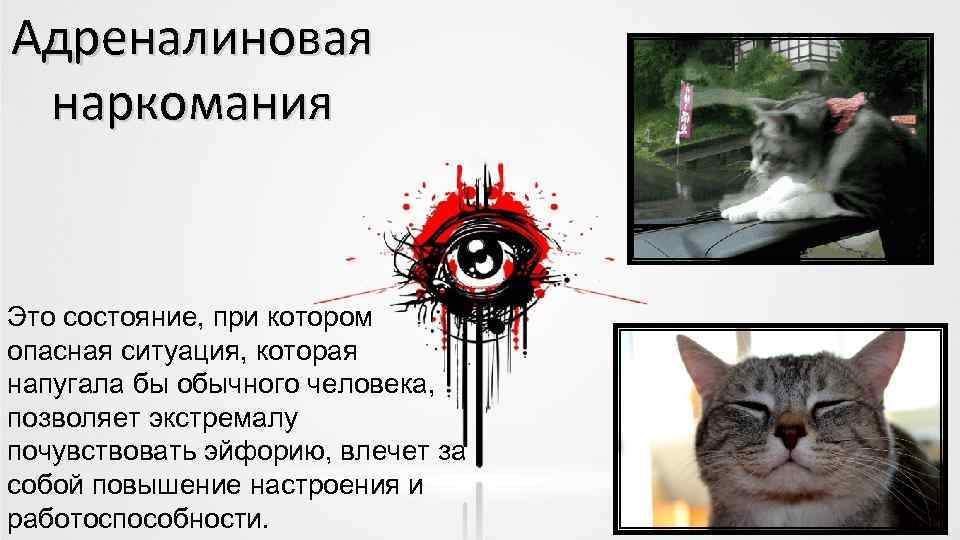 Адреналиновая наркомания

Это состояние, при котором опасная ситуация, которая напугала бы обычного человека, позволяет экстремалу почувствовать эйфорию, влечет за собой повышение настроения и работоспособности.